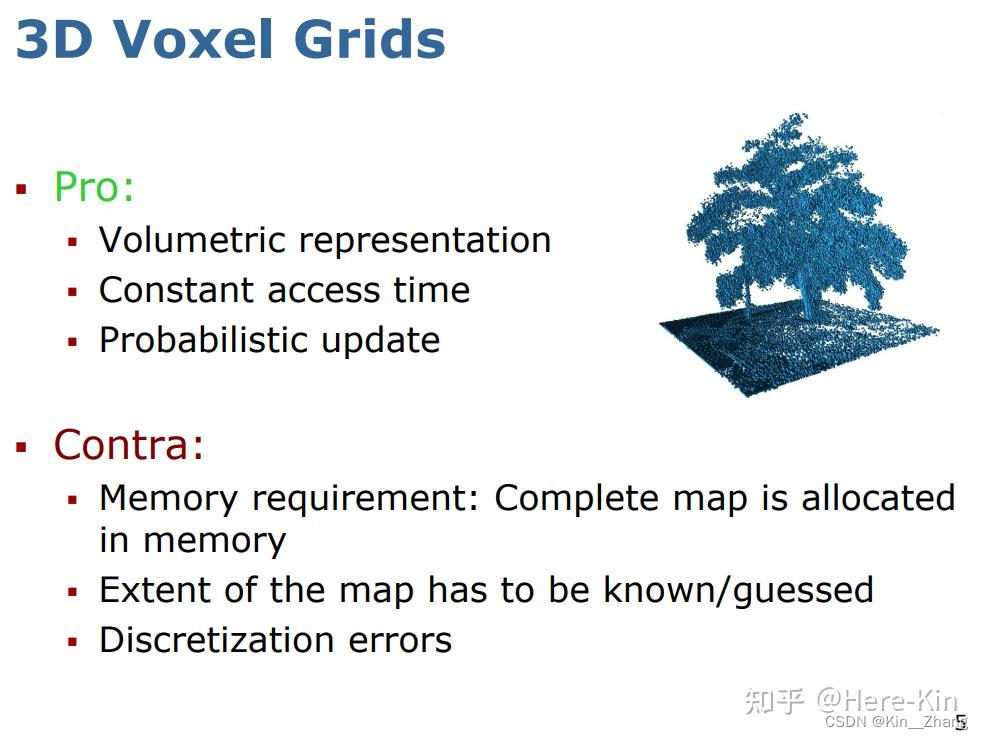 3D Voxel Grids

▪ Pro:
▪ Volumetric representation
▪ Constant access time
▪ Probabilistic update

▪ Contra:
▪ Memory requirement: Complete map is allocated in memory
▪ Extent of the map has to be known/guessed
▪ Discretization errors

知乎 @Here-Kin
CSDN @Kin__Zhang
5